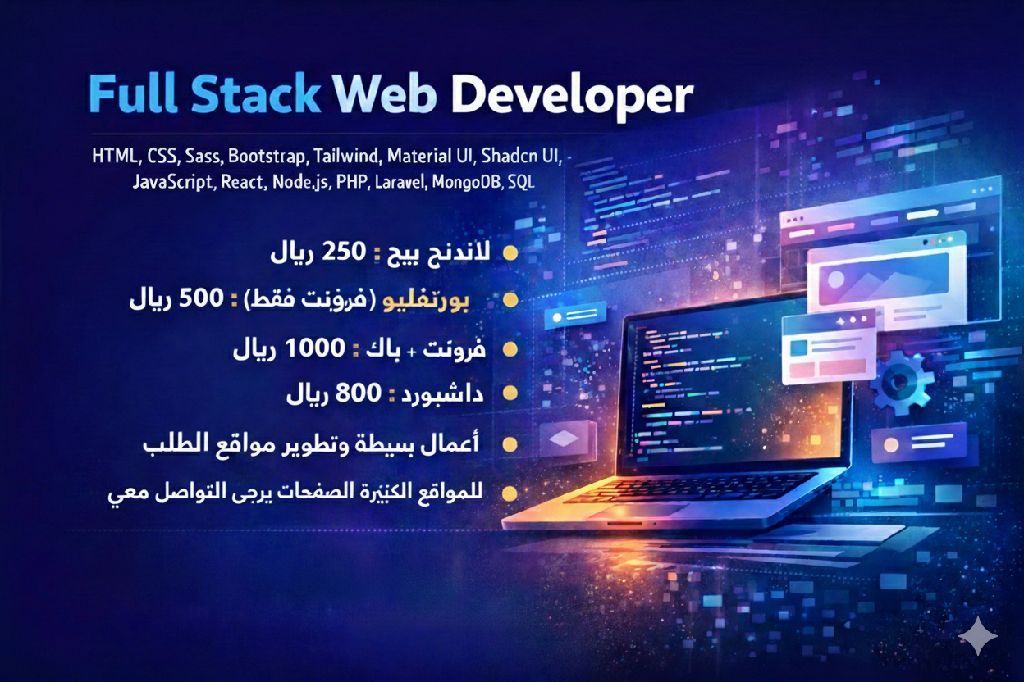 Full Stack Web Developer

HTML, CSS, Sass, Bootstrap, Tailwind, Material UI, Shadcn UI, JavaScript, React, Node.js, PHP, Laravel, MongoDB, SQL

لاندنج بيج : 250 ريال

بورتفليو (فرونت فقط) : 500 ريال

فرونت + باك : 1000 ريال

داشبورد : 800 ريال

أعمال بسيطة وتطوير مواقع الطلب

للمواقع الكثيرة الصفحات يرجى التواصل معي